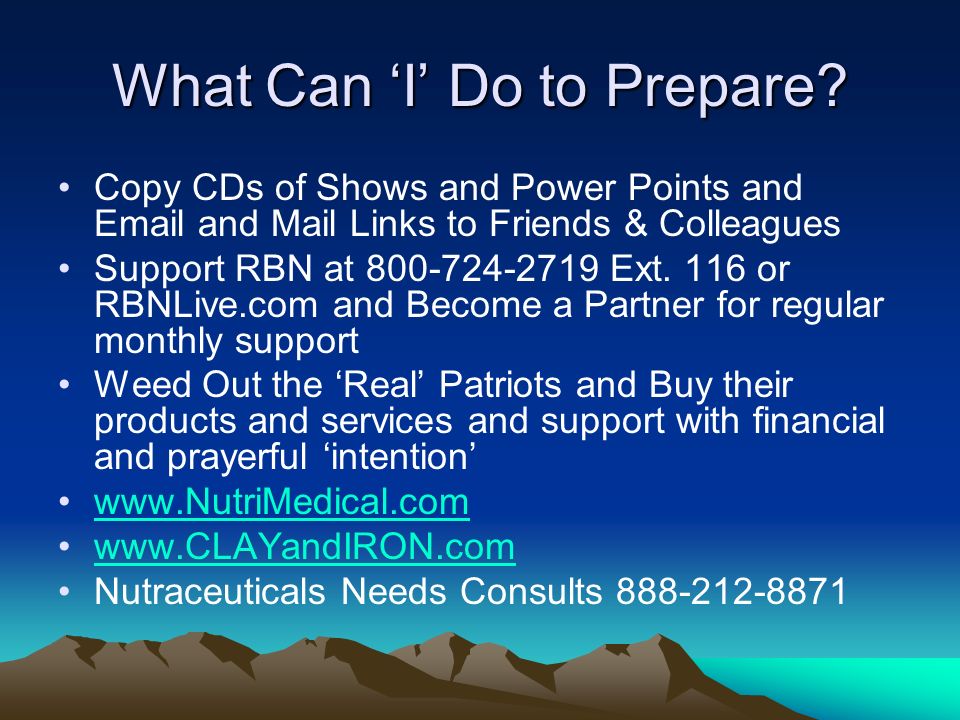 What Can ‘I’ Do to Prepare?

• Copy CDs of Shows and Power Points and Email and Mail Links to Friends & Colleagues
• Support RBN at 800-724-2719 Ext. 116 or RBNLive.com and Become a Partner for regular monthly support
• Weed Out the ‘Real’ Patriots and Buy their products and services and support with financial and prayerful ‘intention’
• www.NutriMedical.com
• www.CLAYandIRON.com
• Nutraceuticals Needs Consults 888-212-8871